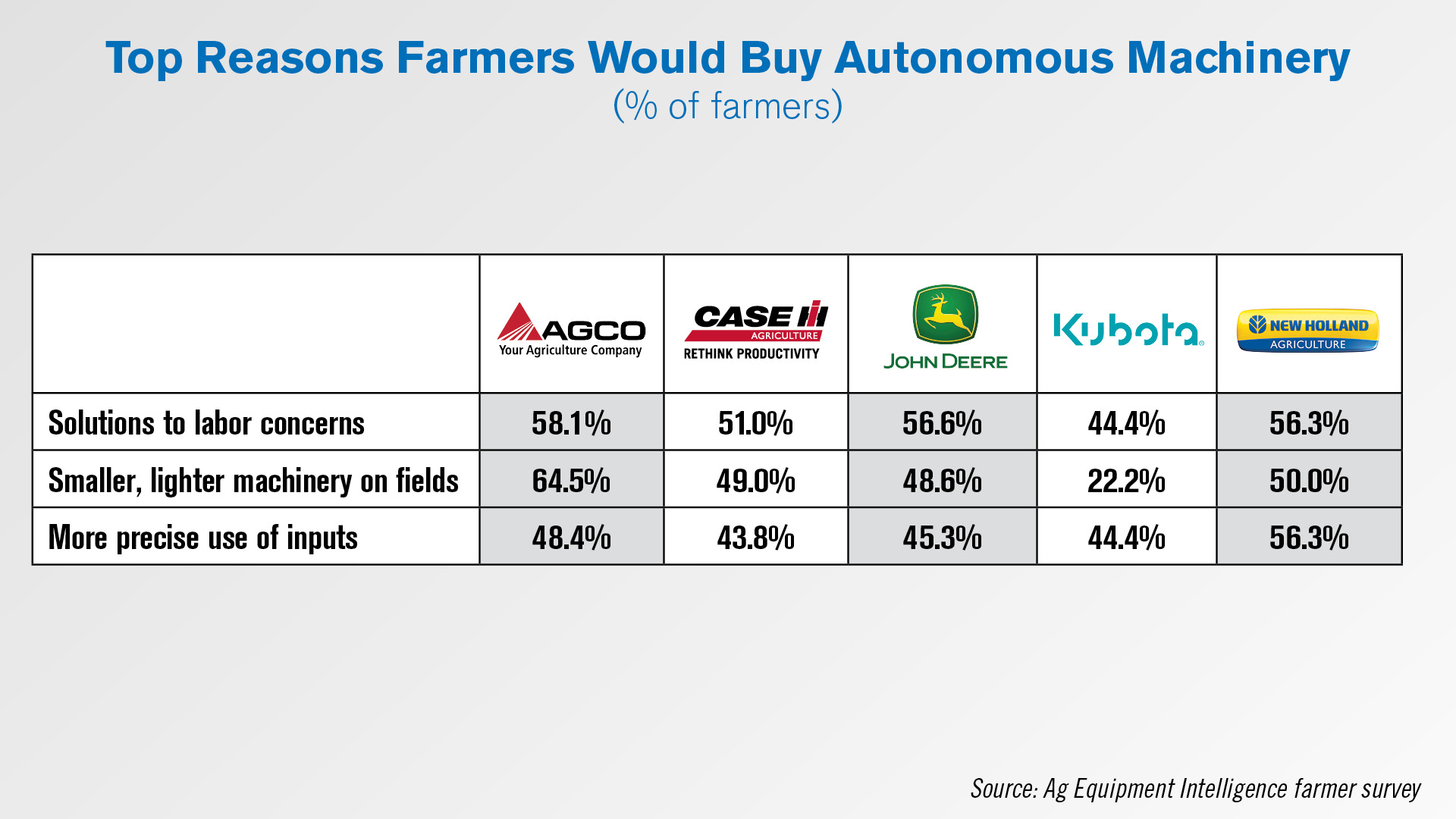 Top Reasons Farmers Would Buy Autonomous Machinery
(% of farmers)

| | AGCO Your Agriculture Company | CASE IH AGRICULTURE RETHINK PRODUCTIVITY | JOHN DEERE | Kubota | NEW HOLLAND AGRICULTURE |
|---|---|---|---|---|---|
| Solutions to labor concerns | 58.1% | 51.0% | 56.6% | 44.4% | 56.3% |
| Smaller, lighter machinery on fields | 64.5% | 49.0% | 48.6% | 22.2% | 50.0% |
| More precise use of inputs | 48.4% | 43.8% | 45.3% | 44.4% | 56.3% |

Source: Ag Equipment Intelligence farmer survey